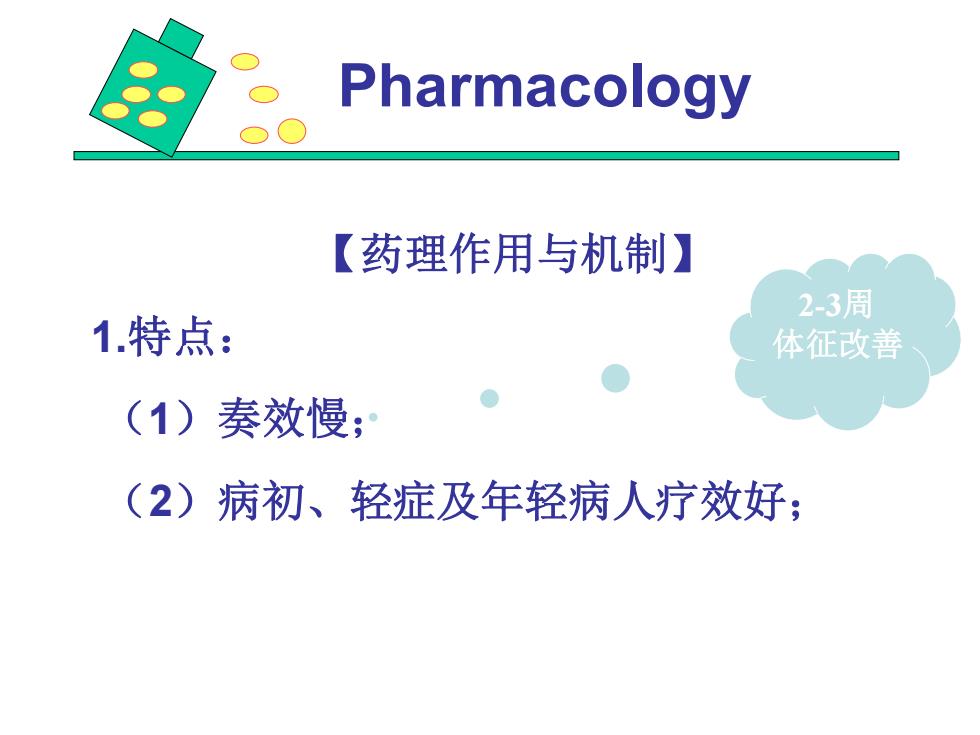 Pharmacology

【药理作用与机制】

2-3周
体征改善

1.特点：

（1）奏效慢；

（2）病初、轻症及年轻病人疗效好；